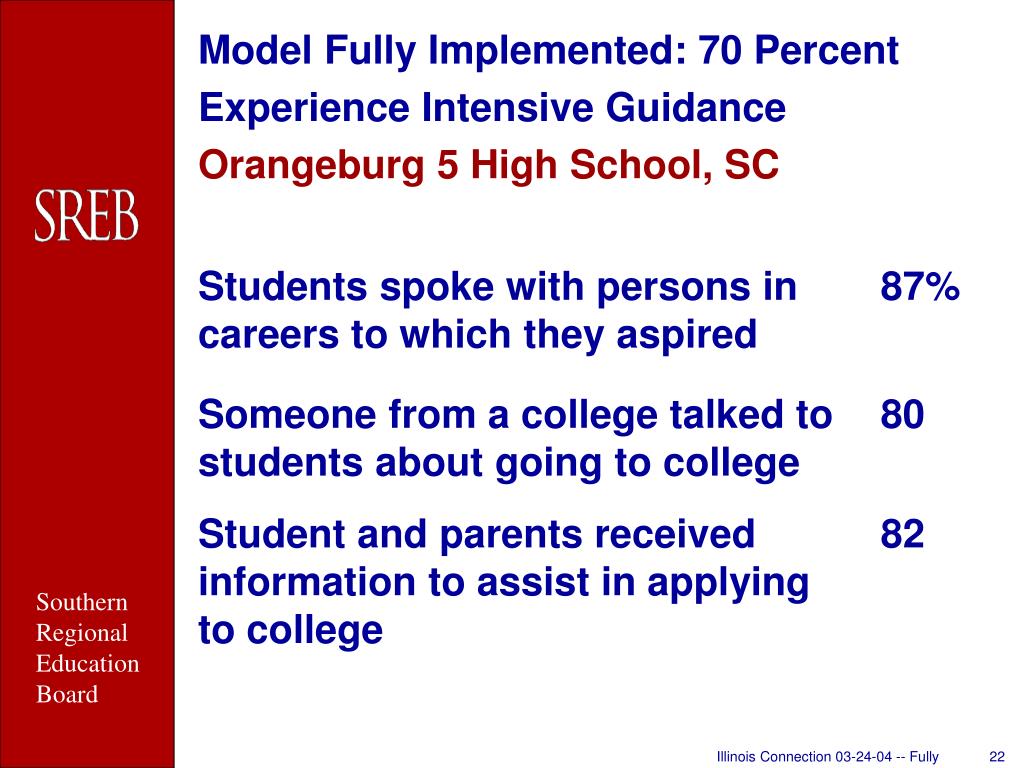 SREB

Southern Regional Education Board

Model Fully Implemented: 70 Percent Experience Intensive Guidance
Orangeburg 5 High School, SC

| | |
|---|---|
| Students spoke with persons in careers to which they aspired | 87% |
| Someone from a college talked to students about going to college | 80 |
| Student and parents received information to assist in applying to college | 82 |

Illinois Connection 03-24-04 -- Fully 22